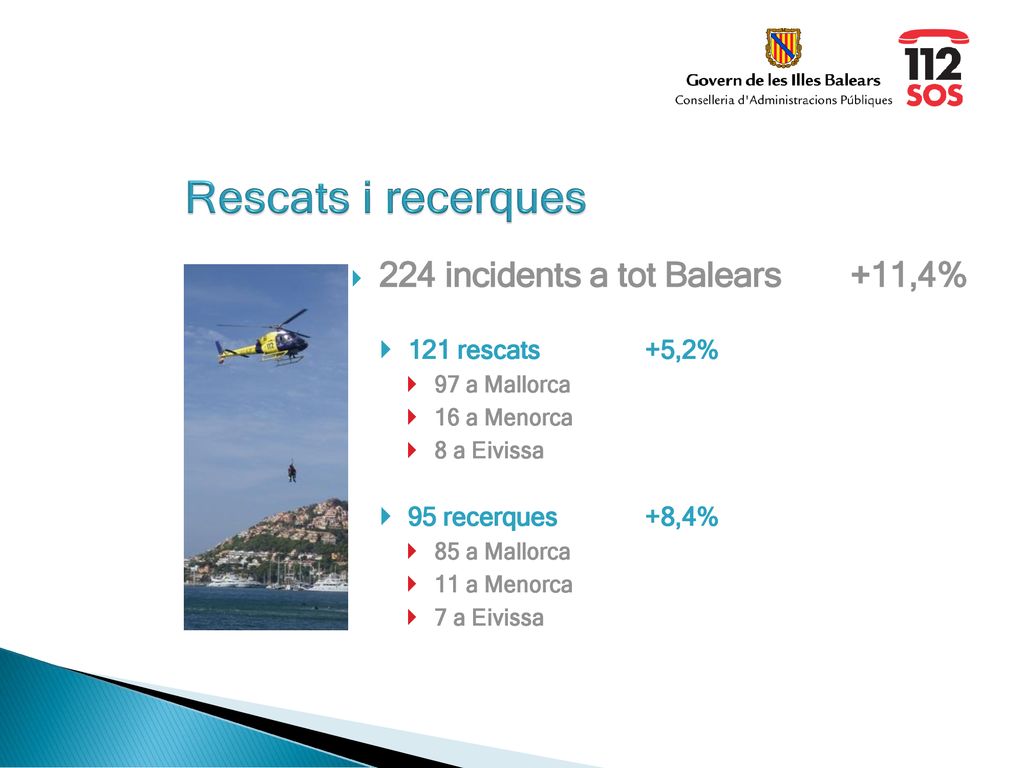 Govern de les Illes Balears
Conselleria d'Administracions Públiques

112
SOS

Rescats i recerques

224 incidents a tot Balears +11,4%

121 rescats +5,2%
97 a Mallorca
16 a Menorca
8 a Eivissa

95 recerques +8,4%
85 a Mallorca
11 a Menorca
7 a Eivissa